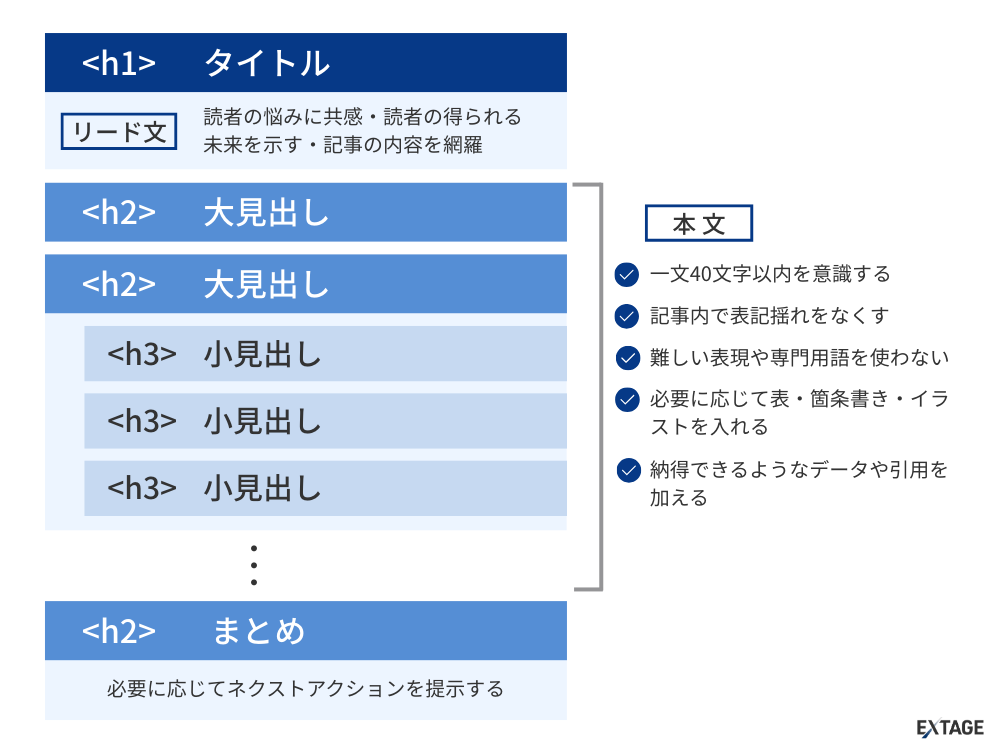 <h1> タイトル

リード文

読者の悩みに共感・読者の得られる未来を示す・記事の内容を網羅

<h2> 大見出し

<h2> 大見出し

<h3> 小見出し

<h3> 小見出し

<h3> 小見出し

⋮

<h2> まとめ

必要に応じてネクストアクションを提示する

本文

一文40文字以内を意識する

記事内で表記揺れをなくす

難しい表現や専門用語を使わない

必要に応じて表・箇条書き・イラストを入れる

納得できるようなデータや引用を加える

EXTAGE